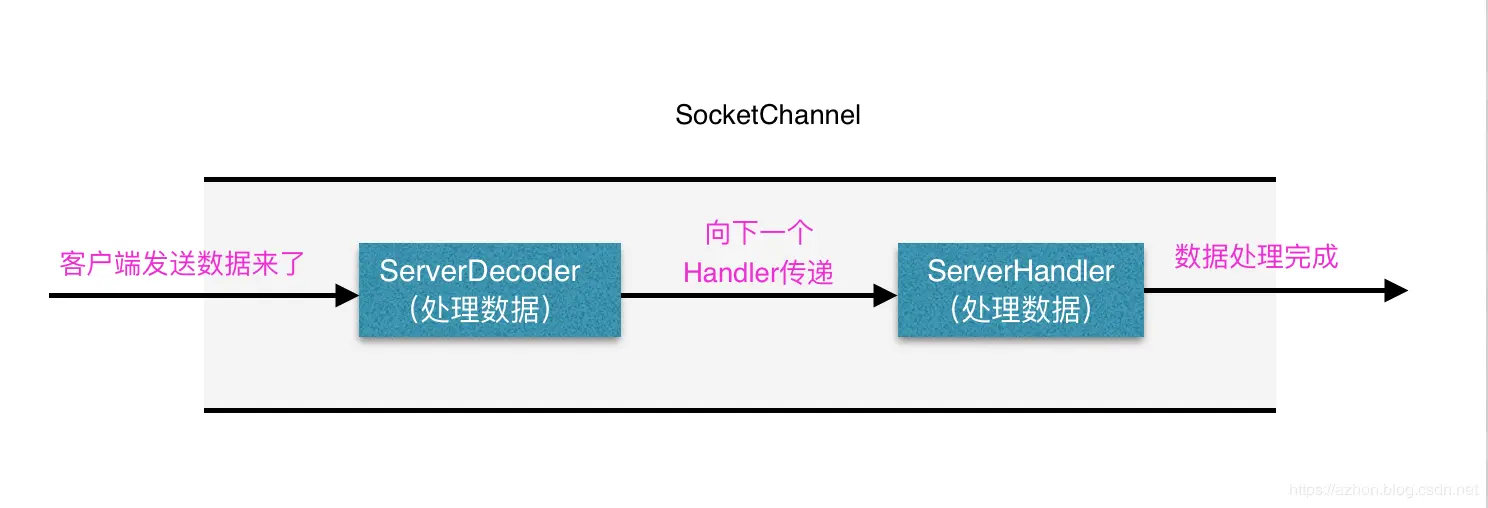 SocketChannel

客户端发送数据来了

ServerDecoder
（处理数据）

向下一个
Handler传递

ServerHandler
（处理数据）

数据处理完成

https://azhon.blog.csdn.net